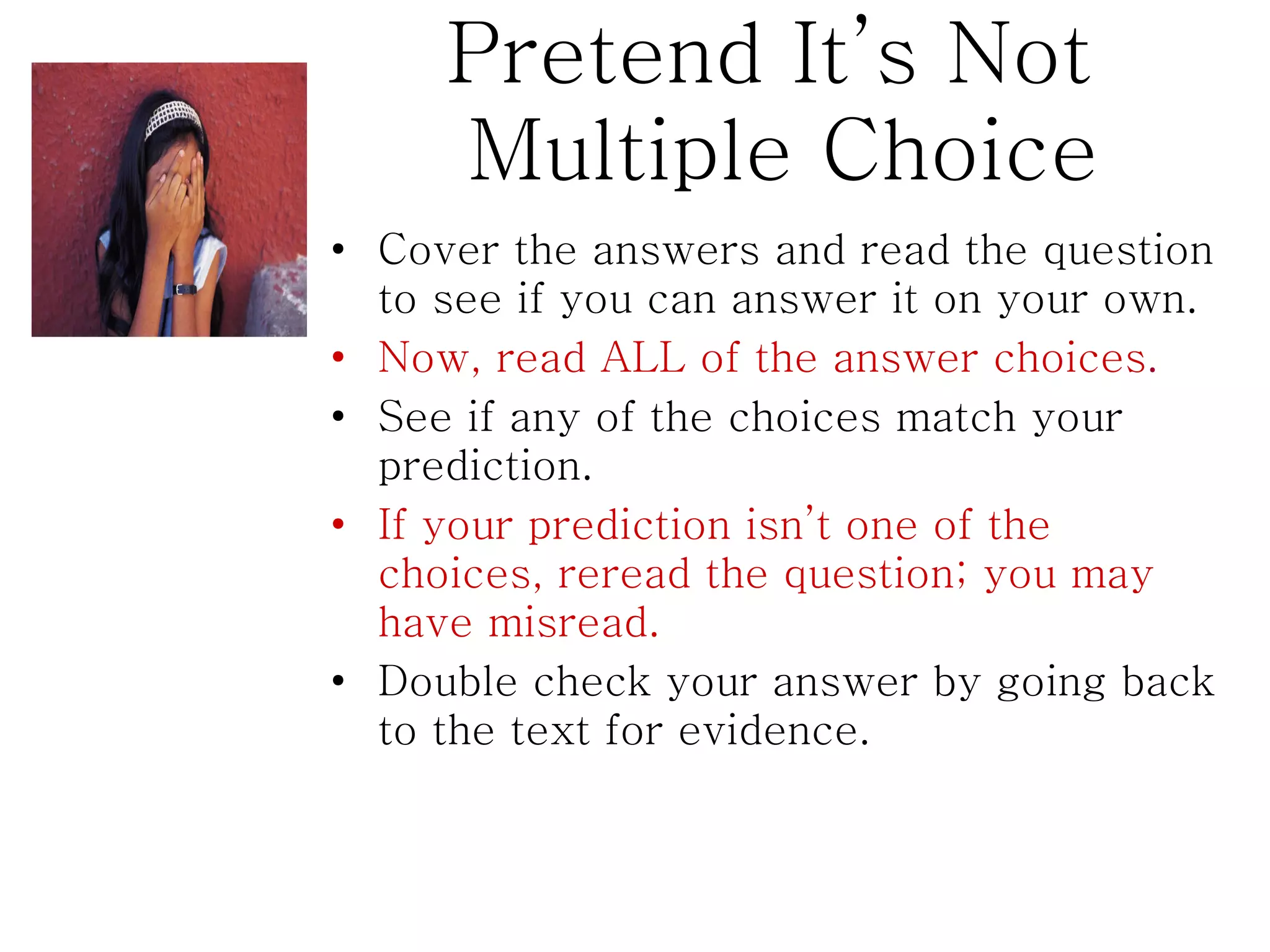 Pretend It's Not Multiple Choice

• Cover the answers and read the question to see if you can answer it on your own.
• Now, read ALL of the answer choices.
• See if any of the choices match your prediction.
• If your prediction isn't one of the choices, reread the question; you may have misread.
• Double check your answer by going back to the text for evidence.